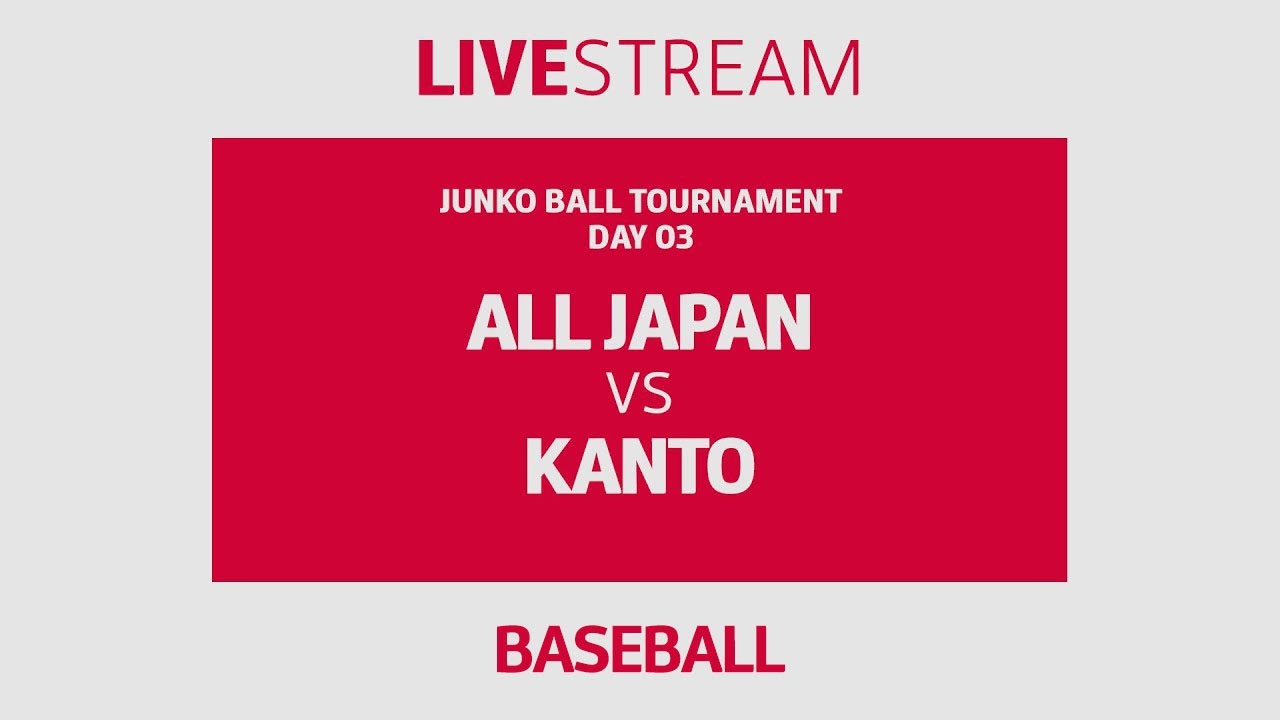 LIVESTREAM

JUNKO BALL TOURNAMENT
DAY 03

ALL JAPAN
VS
KANTO

BASEBALL